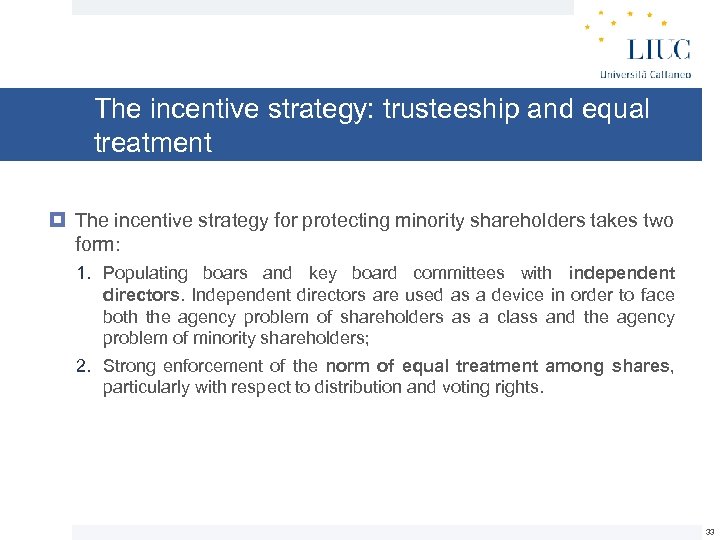 LIUC
Università Cattaneo

The incentive strategy: trusteeship and equal treatment

The incentive strategy for protecting minority shareholders takes two form:

1. Populating boars and key board committees with independent directors. Independent directors are used as a device in order to face both the agency problem of shareholders as a class and the agency problem of minority shareholders;

2. Strong enforcement of the norm of equal treatment among shares, particularly with respect to distribution and voting rights.

33